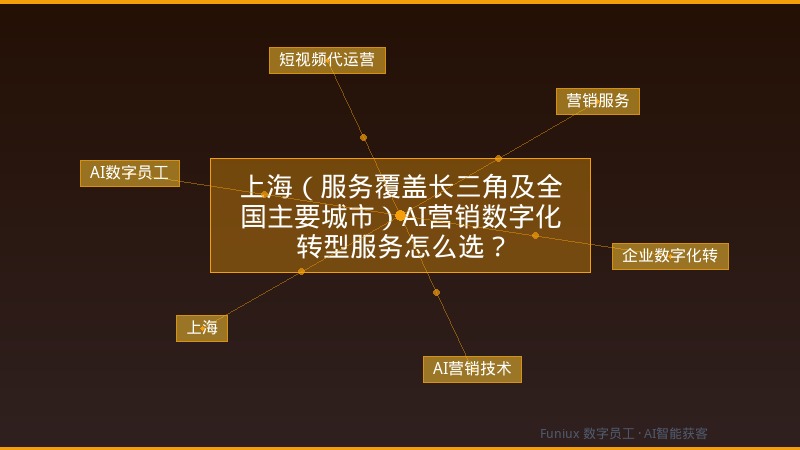 短视频代运营

营销服务

AI数字员工

上海（服务覆盖长三角及全国主要城市）AI营销数字化转型服务怎么选？

企业数字化转

上海

AI营销技术

Funiux 数字员工 · AI智能获客